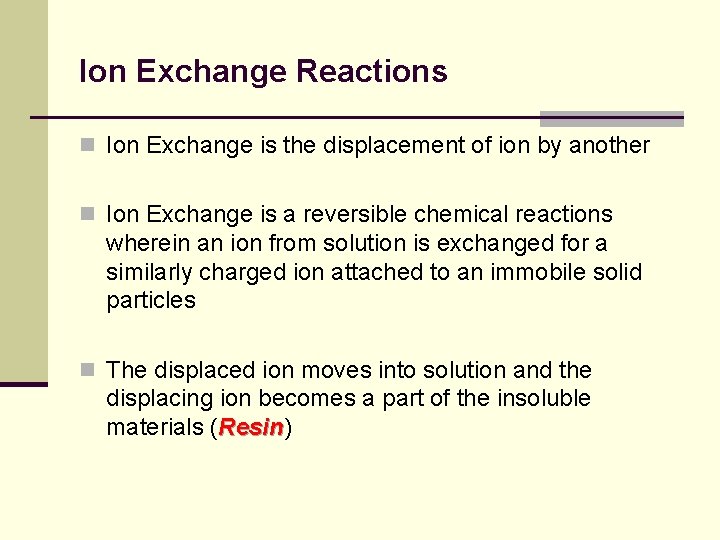 Ion Exchange Reactions

Ion Exchange is the displacement of ion by another

Ion Exchange is a reversible chemical reactions wherein an ion from solution is exchanged for a similarly charged ion attached to an immobile solid particles

The displaced ion moves into solution and the displacing ion becomes a part of the insoluble materials (Resin)